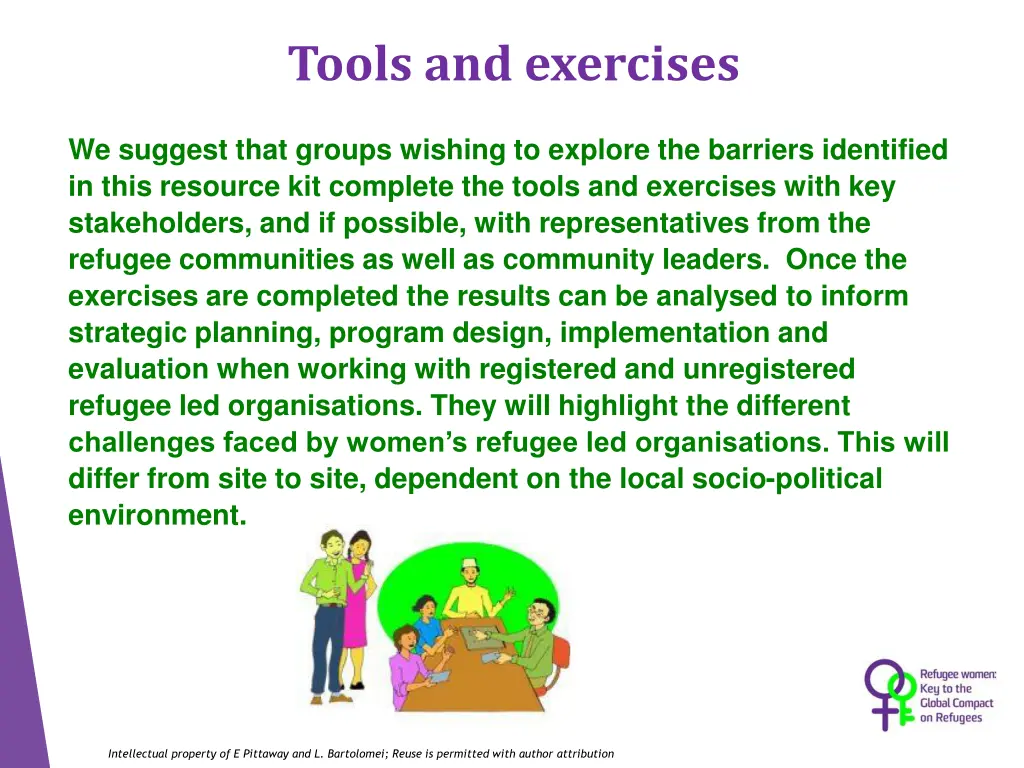 Tools and exercises

We suggest that groups wishing to explore the barriers identified in this resource kit complete the tools and exercises with key stakeholders, and if possible, with representatives from the refugee communities as well as community leaders. Once the exercises are completed the results can be analysed to inform strategic planning, program design, implementation and evaluation when working with registered and unregistered refugee led organisations. They will highlight the different challenges faced by women's refugee led organisations. This will differ from site to site, dependent on the local socio-political environment.

Refugee women: Key to the Global Compact on Refugees

Intellectual property of E Pittaway and L. Bartolomei; Reuse is permitted with author attribution